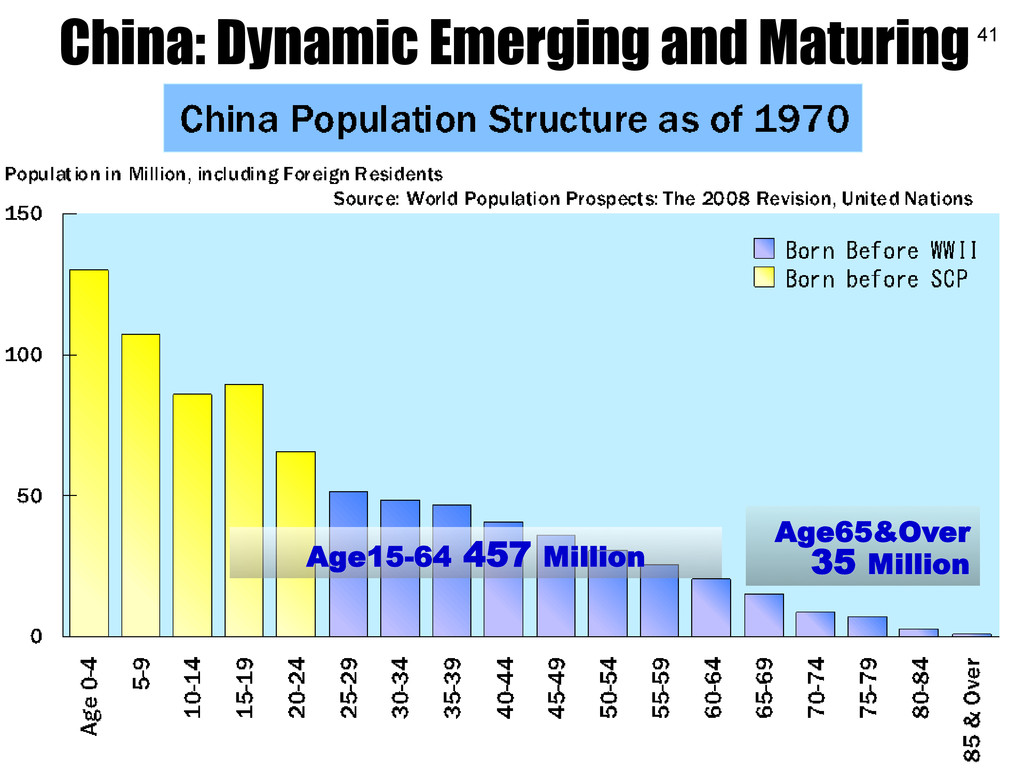 China: Dynamic Emerging and Maturing

41

China Population Structure as of 1970

Population in Million, including Foreign Residents

Source: World Population Prospects: The 2008 Revision, United Nations

150

100

50

0

Born Before WWII
Born before SCP

Age15-64 457 Million

Age65&Over 35 Million

Age 0-4
5-9
10-14
15-19
20-24
25-29
30-34
35-39
40-44
45-49
50-54
55-59
60-64
65-69
70-74
75-79
80-84
85 & Over